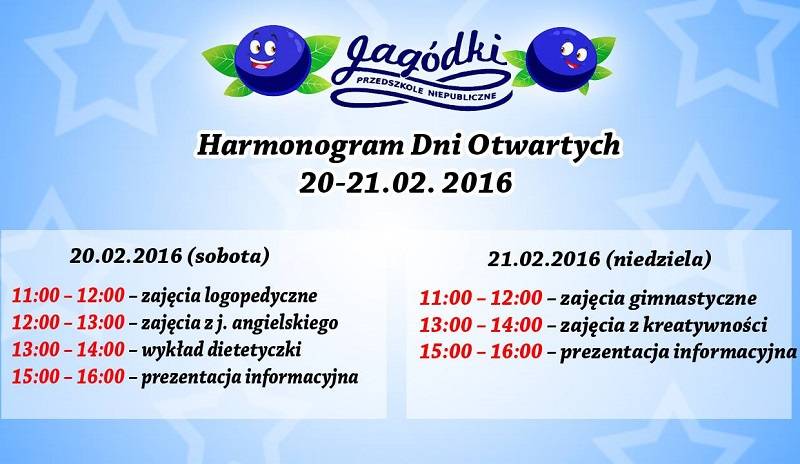 Jagódki
PRZEDSZKOLE NIEPUBLICZNE

Harmonogram Dni Otwartych
20-21.02. 2016

20.02.2016 (sobota)

11:00 – 12:00 – zajęcia logopedyczne
12:00 – 13:00 – zajęcia z j. angielskiego
13:00 – 14:00 – wykład dietetyczki
15:00 – 16:00 – prezentacja informacyjna

21.02.2016 (niedziela)

11:00 – 12:00 – zajęcia gimnastyczne
13:00 – 14:00 – zajęcia z kreatywności
15:00 – 16:00 – prezentacja informacyjna